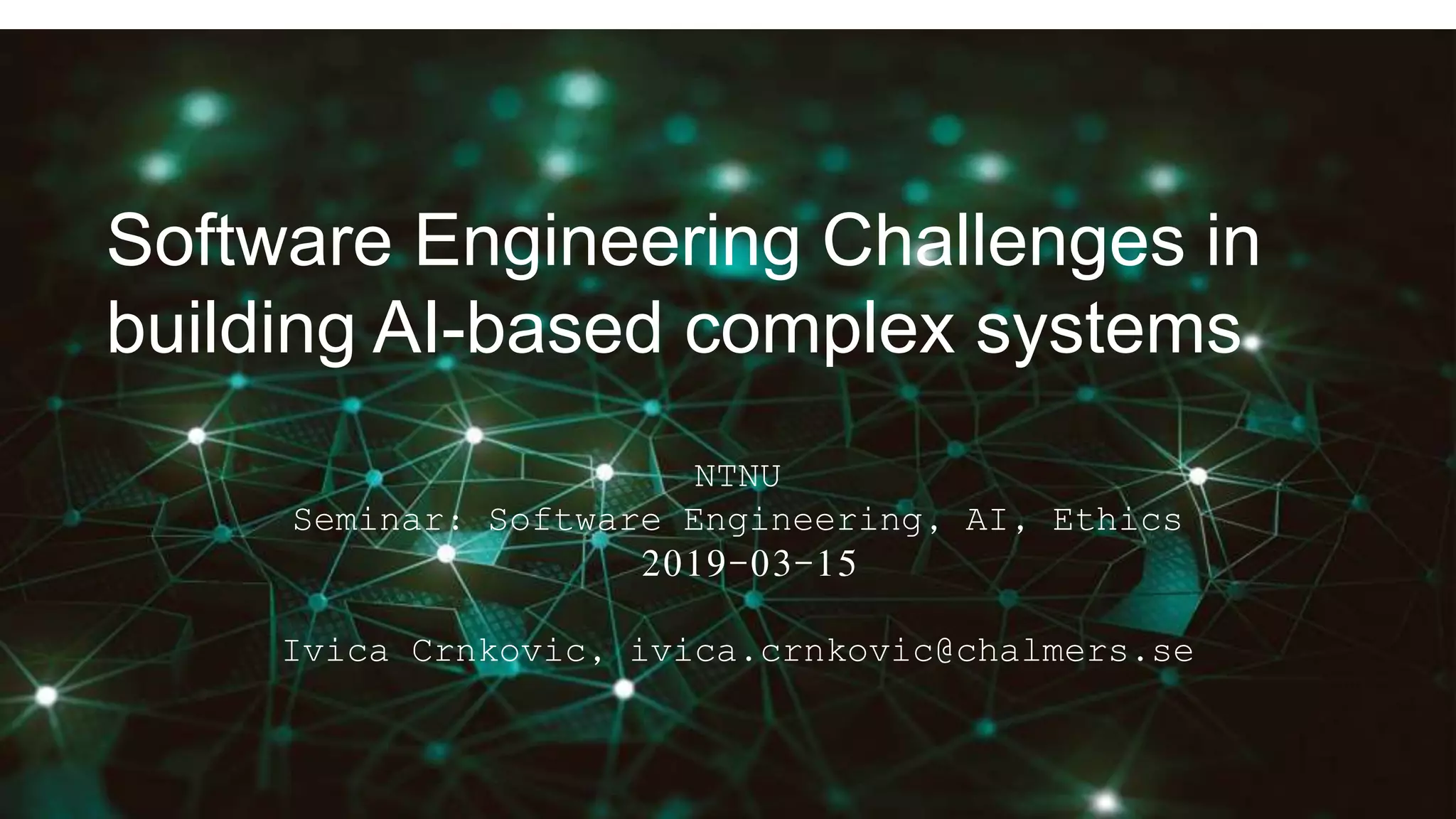 Software Engineering Challenges in building AI-based complex systems

NTNU
Seminar: Software Engineering, AI, Ethics
2019-03-15

Ivica Crnkovic, ivica.crnkovic@chalmers.se